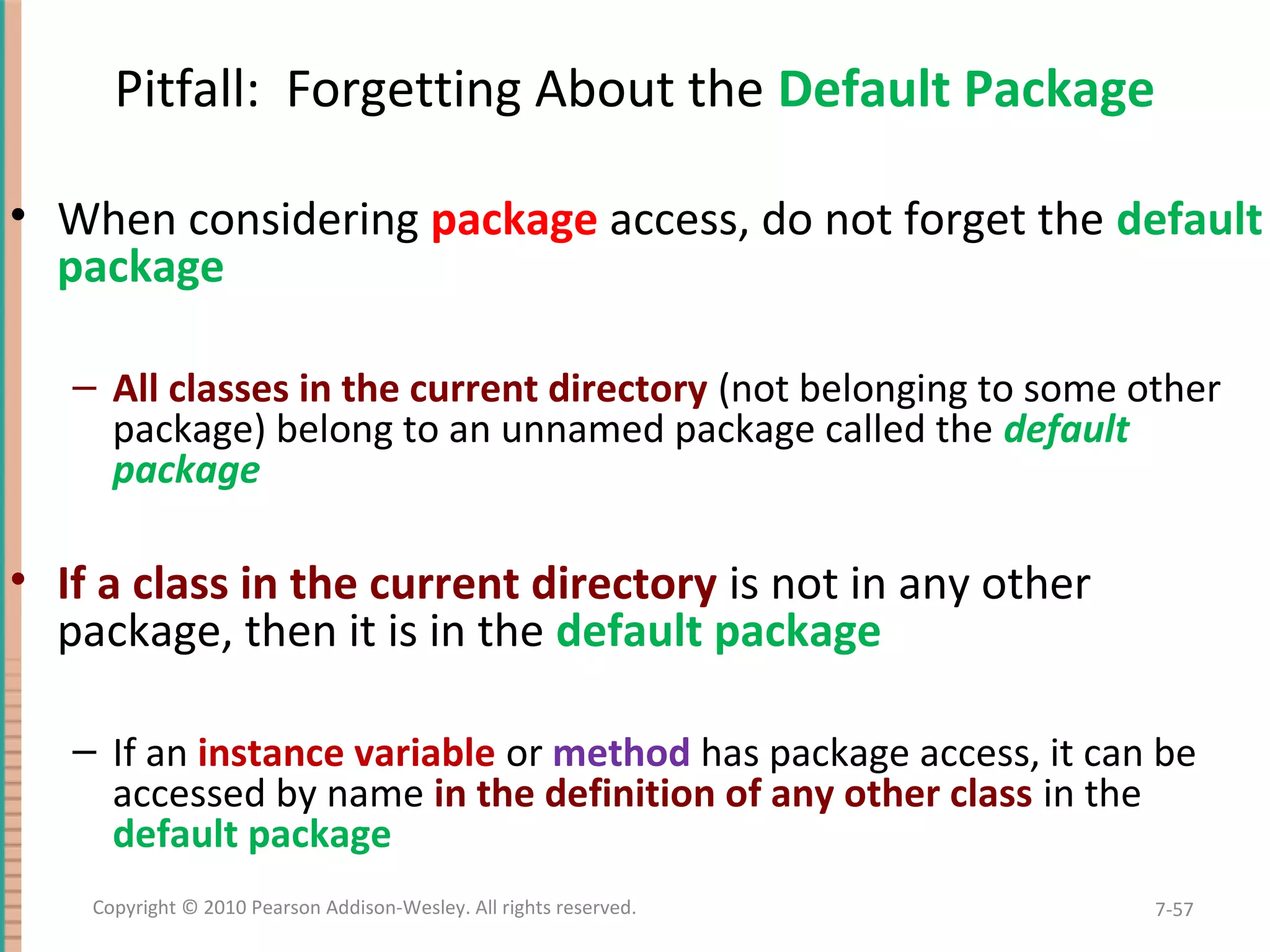 Pitfall:  Forgetting About the Default Package

• When considering package access, do not forget the default package

– All classes in the current directory (not belonging to some other package) belong to an unnamed package called the default package

• If a class in the current directory is not in any other package, then it is in the default package

– If an instance variable or method has package access, it can be accessed by name in the definition of any other class in the default package

Copyright © 2010 Pearson Addison-Wesley. All rights reserved.

7-57